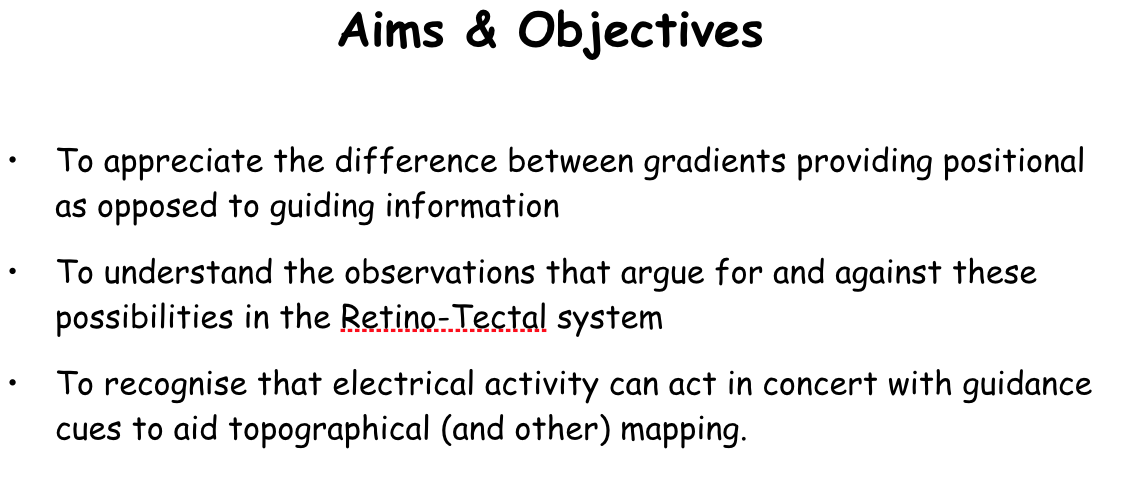 Aims & Objectives

• To appreciate the difference between gradients providing positional as opposed to guiding information

• To understand the observations that argue for and against these possibilities in the Retino-Tectal system

• To recognise that electrical activity can act in concert with guidance cues to aid topographical (and other) mapping.